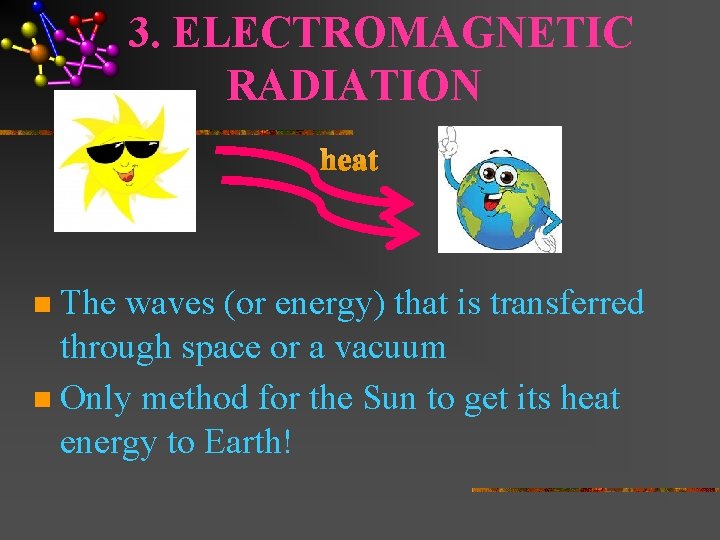 3. ELECTROMAGNETIC RADIATION

heat

The waves (or energy) that is transferred through space or a vacuum

Only method for the Sun to get its heat energy to Earth!